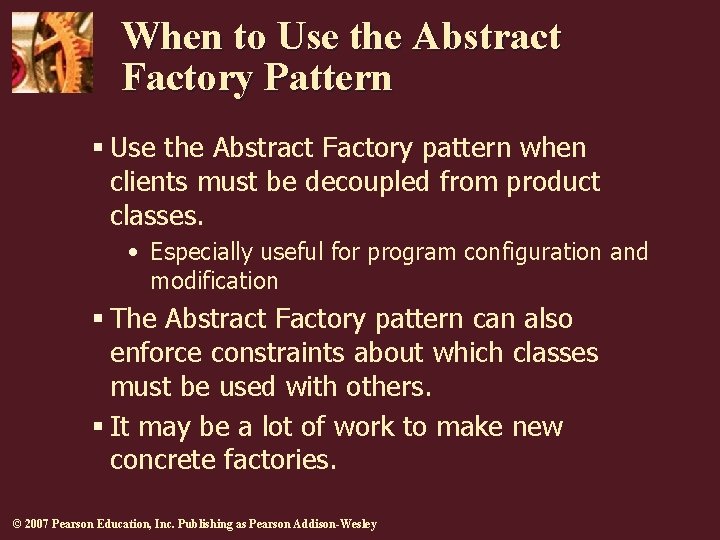 When to Use the Abstract Factory Pattern

▪ Use the Abstract Factory pattern when clients must be decoupled from product classes.

• Especially useful for program configuration and modification

▪ The Abstract Factory pattern can also enforce constraints about which classes must be used with others.

▪ It may be a lot of work to make new concrete factories.

© 2007 Pearson Education, Inc. Publishing as Pearson Addison-Wesley